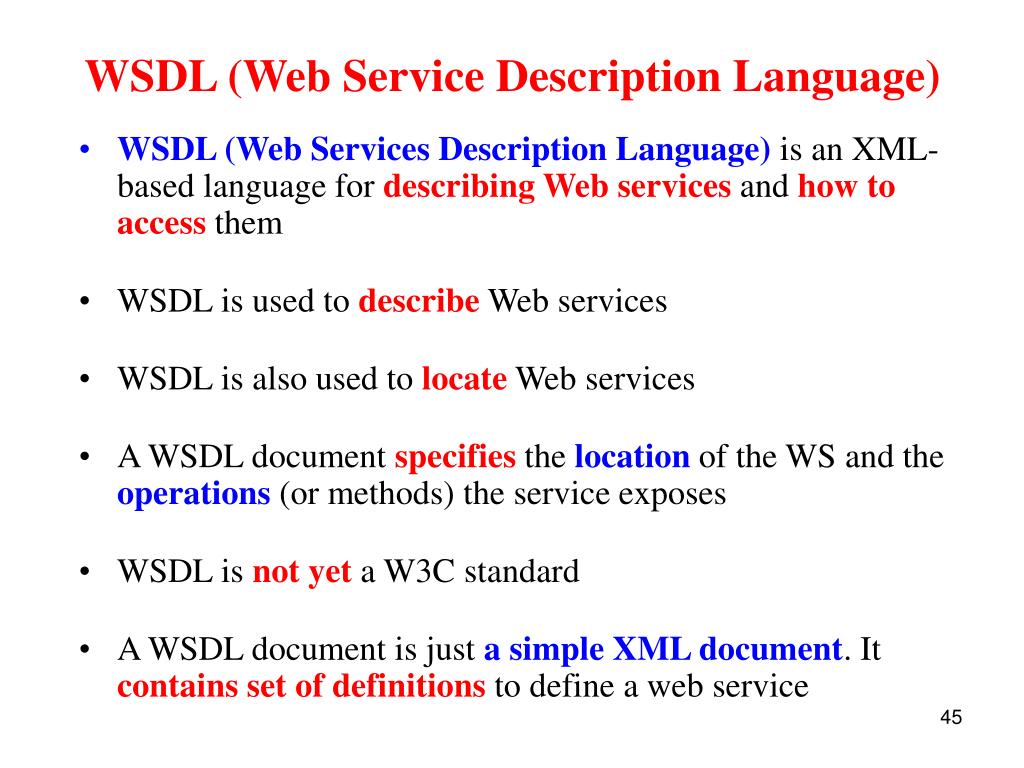 WSDL (Web Service Description Language)

• WSDL (Web Services Description Language) is an XML-based language for describing Web services and how to access them

• WSDL is used to describe Web services

• WSDL is also used to locate Web services

• A WSDL document specifies the location of the WS and the operations (or methods) the service exposes

• WSDL is not yet a W3C standard

• A WSDL document is just a simple XML document. It contains set of definitions to define a web service

45